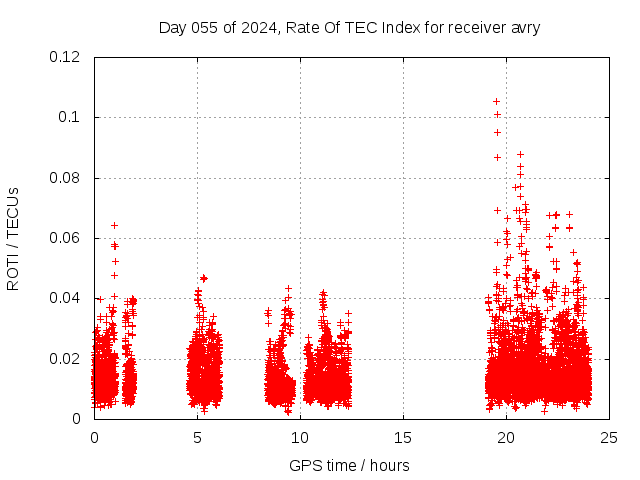 Day 055 of 2024, Rate Of TEC Index for receiver avry

ROTI / TECUs

0.12
0.1
0.08
0.06
0.04
0.02
0

0
5
10
15
20
25

GPS time / hours